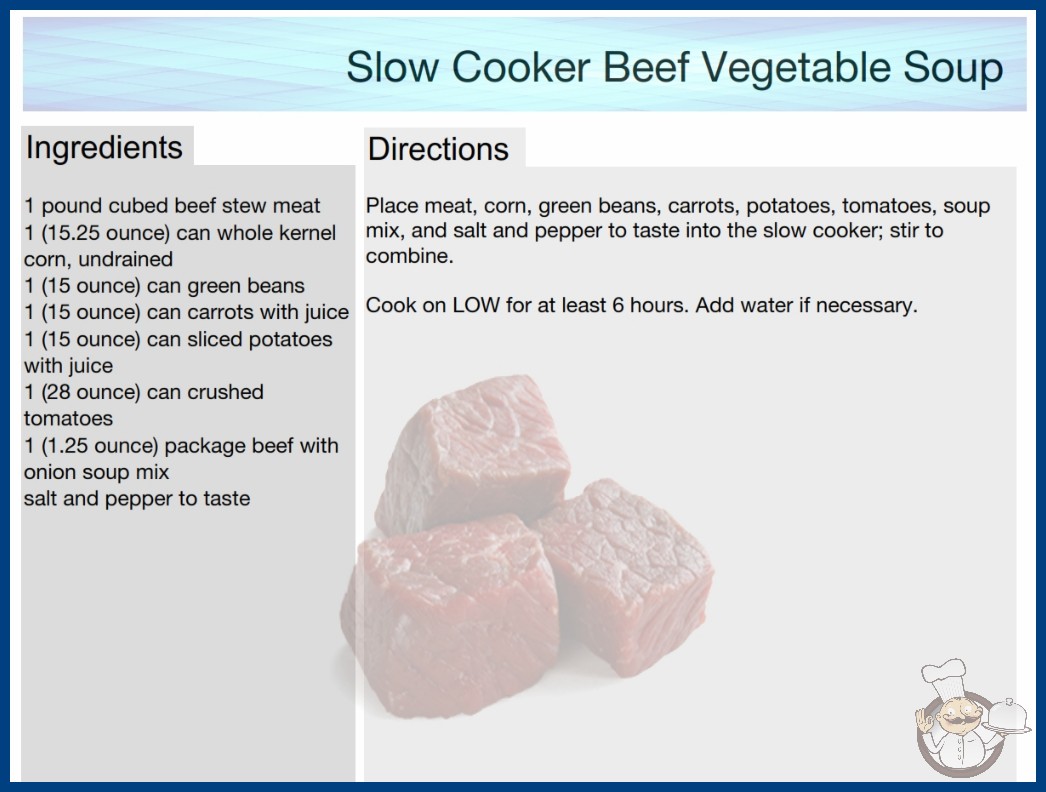 Slow Cooker Beef Vegetable Soup

Ingredients

1 pound cubed beef stew meat
1 (15.25 ounce) can whole kernel corn, undrained
1 (15 ounce) can green beans
1 (15 ounce) can carrots with juice
1 (15 ounce) can sliced potatoes with juice
1 (28 ounce) can crushed tomatoes
1 (1.25 ounce) package beef with onion soup mix
salt and pepper to taste

Directions

Place meat, corn, green beans, carrots, potatoes, tomatoes, soup mix, and salt and pepper to taste into the slow cooker; stir to combine.

Cook on LOW for at least 6 hours. Add water if necessary.